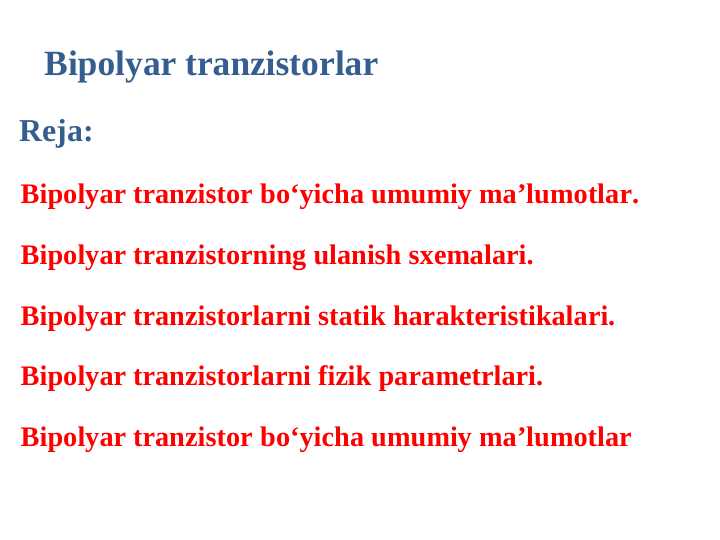 Bipolyar tranzistorlar

Reja:

Bipolyar tranzistor bo‘yicha umumiy ma’lumotlar.

Bipolyar tranzistorning ulanish sxemalari.

Bipolyar tranzistorlarni statik harakteristikalari.

Bipolyar tranzistorlarni fizik parametrlari.

Bipolyar tranzistor bo‘yicha umumiy ma’lumotlar